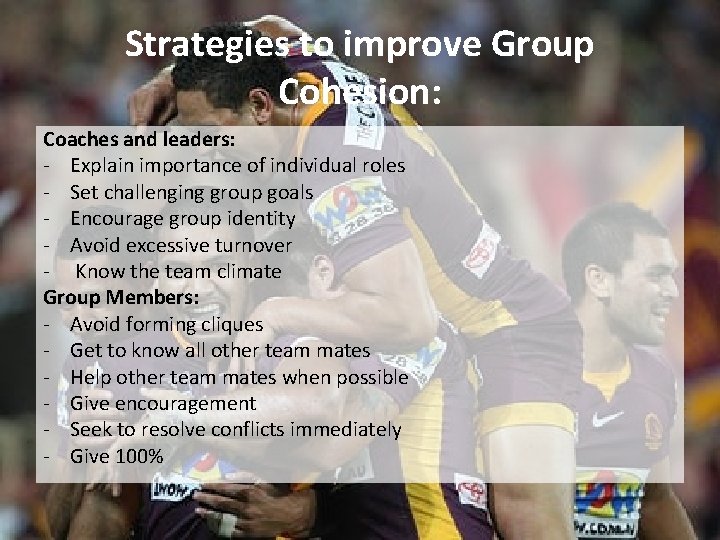 Strategies to improve Group Cohesion:

Coaches and leaders:
- Explain importance of individual roles
- Set challenging group goals
- Encourage group identity
- Avoid excessive turnover
- Know the team climate

Group Members:
- Avoid forming cliques
- Get to know all other team mates
- Help other team mates when possible
- Give encouragement
- Seek to resolve conflicts immediately
- Give 100%